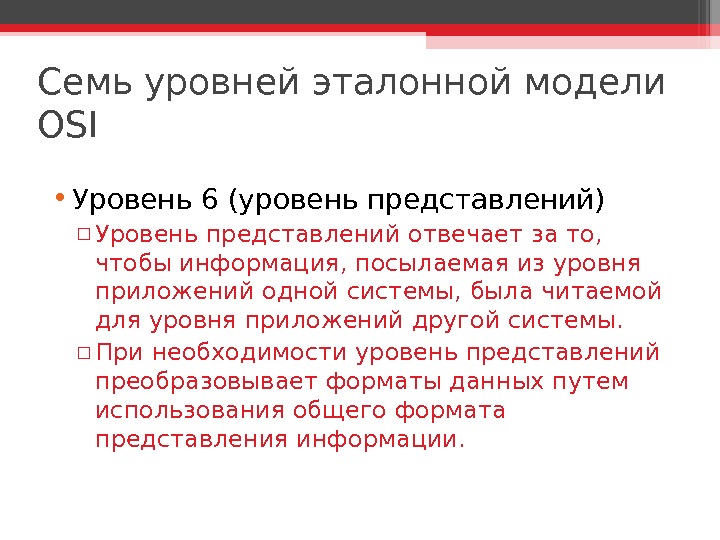 Семь уровней эталонной модели OSI

• Уровень 6 (уровень представлений)

□ Уровень представлений отвечает за то, чтобы информация, посылаемая из уровня приложений одной системы, была читаемой для уровня приложений другой системы.

□ При необходимости уровень представлений преобразовывает форматы данных путем использования общего формата представления информации.